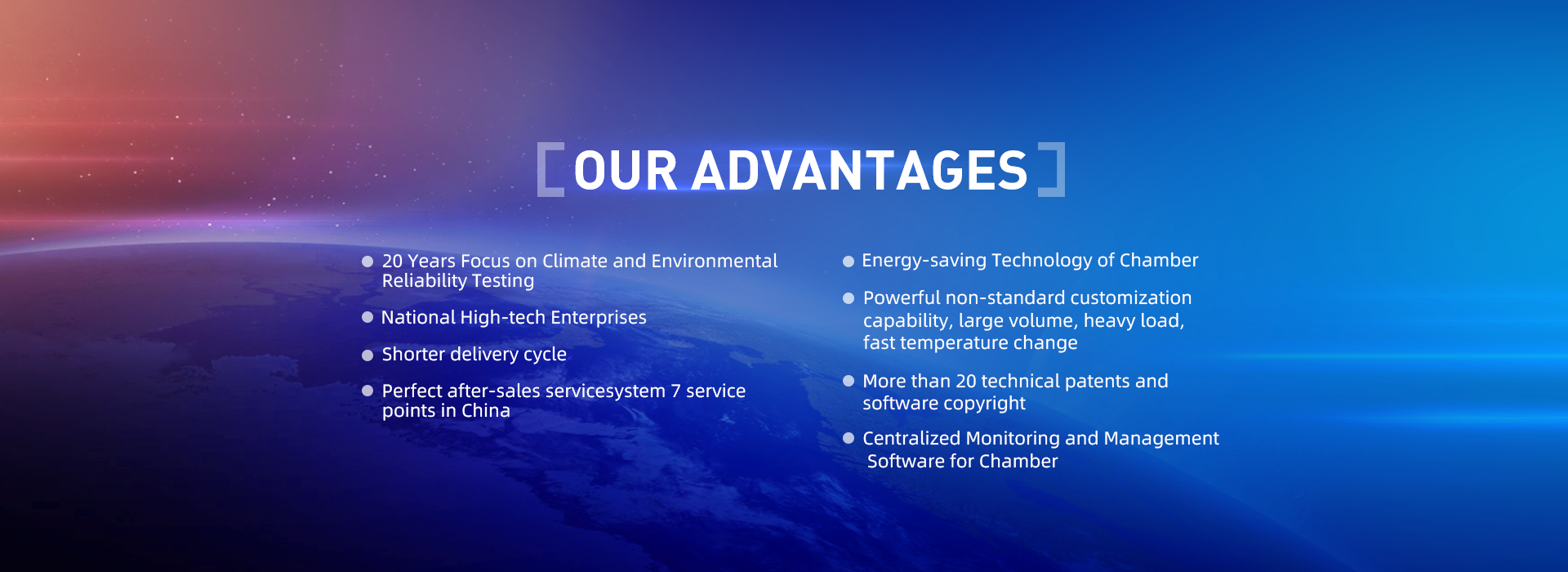 OUR ADVANTAGES

● 20 Years Focus on Climate and Environmental Reliability Testing

● National High-tech Enterprises

● Shorter delivery cycle

● Perfect after-sales servicesystem 7 service points in China

● Energy-saving Technology of Chamber

● Powerful non-standard customization capability, large volume, heavy load, fast temperature change

● More than 20 technical patents and software copyright

● Centralized Monitoring and Management Software for Chamber